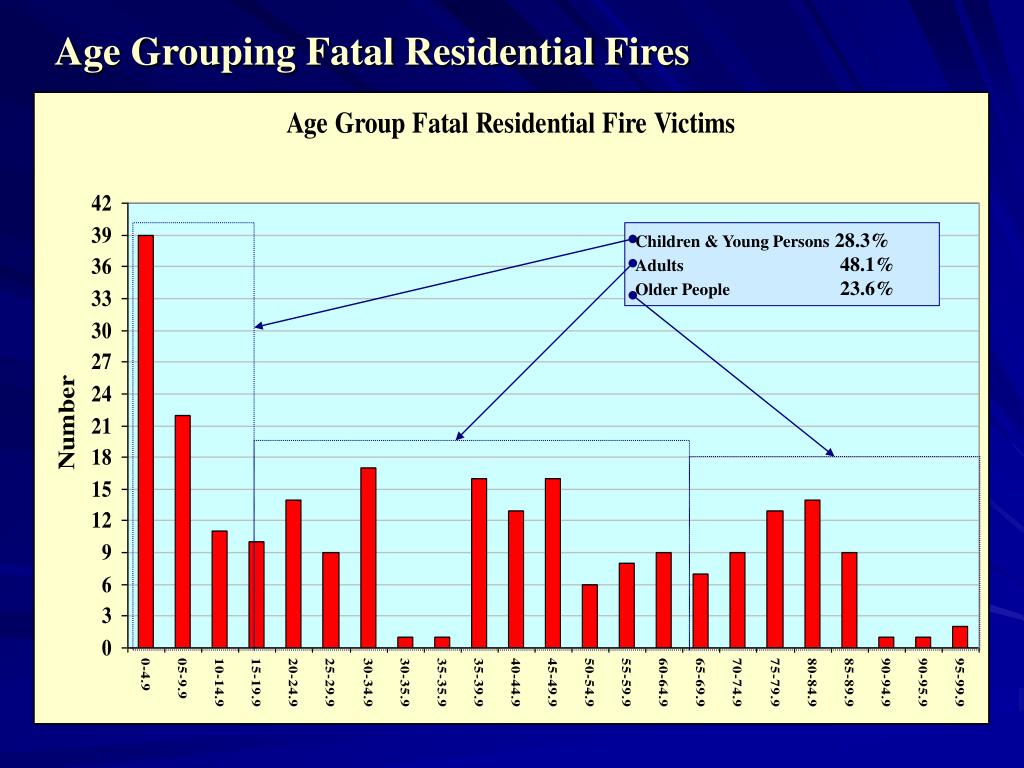 Age Grouping Fatal Residential Fires

Age Group Fatal Residential Fire Victims

Children & Young Persons 28.3%
Adults 48.1%
Older People 23.6%

Number

42
39
36
33
30
27
24
21
18
15
12
9
6
3
0

0-4.9
05-9.9
10-14.9
15-19.9
20-24.9
25-29.9
30-34.9
30-35.9
35-35.9
35-39.9
40-44.9
45-49.9
50-54.9
55-59.9
60-64.9
65-69.9
70-74.9
75-79.9
80-84.9
85-89.9
90-94.9
90-95.9
95-99.9